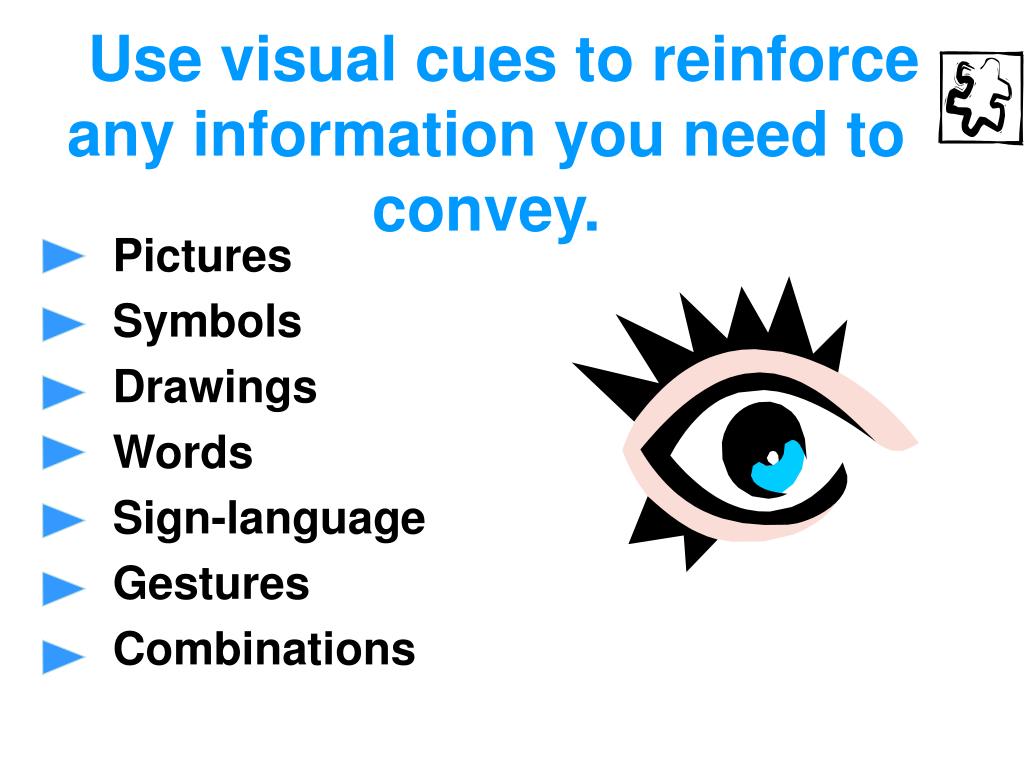 Use visual cues to reinforce any information you need to convey.

Pictures
Symbols
Drawings
Words
Sign-language
Gestures
Combinations